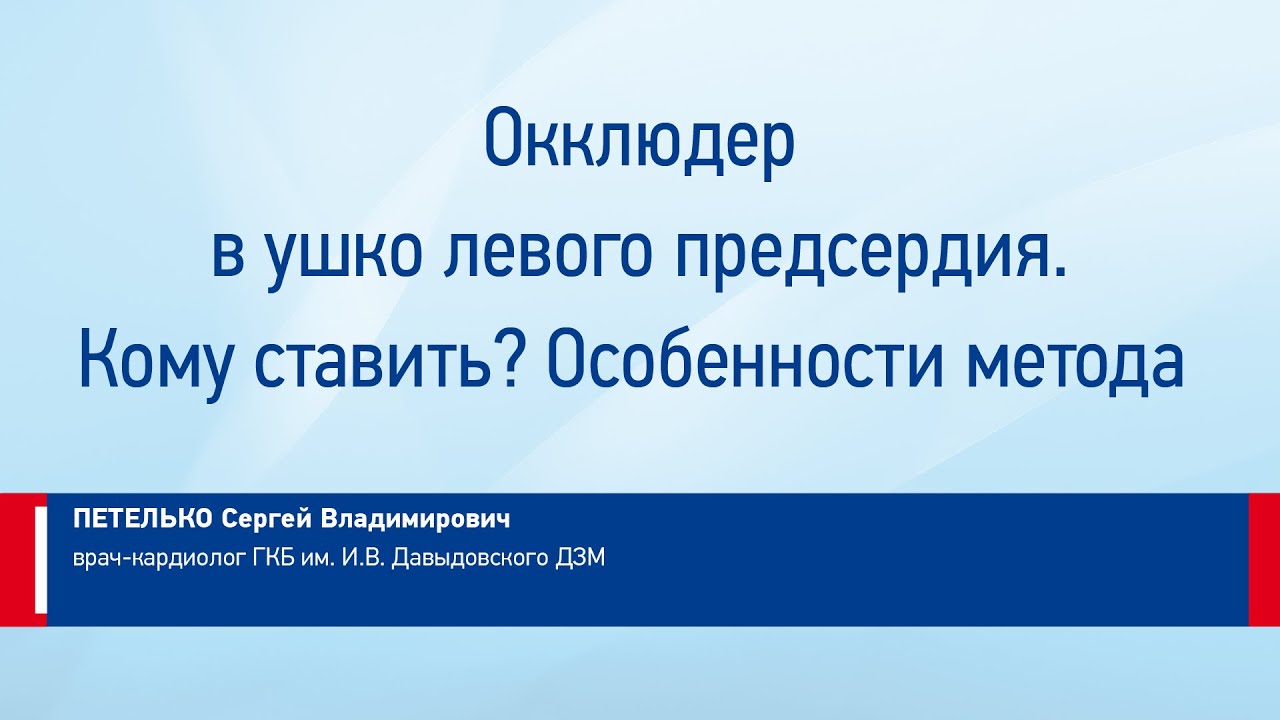 Окклюдер
в ушко левого предсердия.
Кому ставить? Особенности метода

ПЕТЕЛЬКО Сергей Владимирович
врач-кардиолог ГКБ им. И.В. Давыдовского ДЗМ